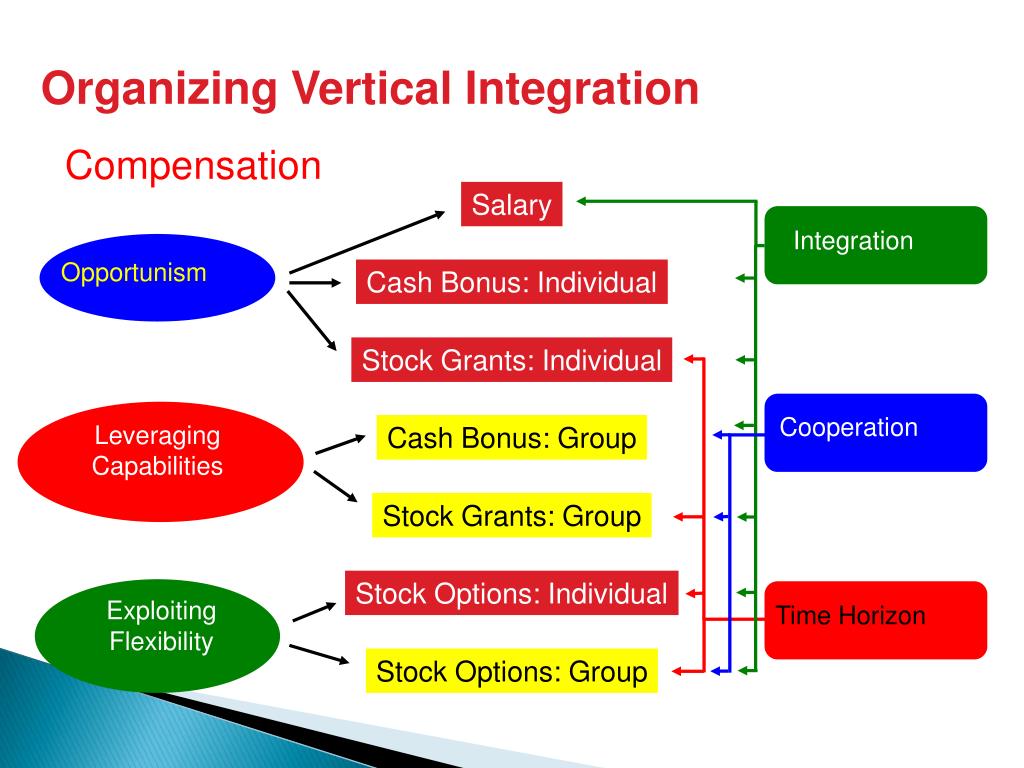 Organizing Vertical Integration

Compensation

Opportunism

Leveraging Capabilities

Exploiting Flexibility

Salary

Cash Bonus: Individual

Stock Grants: Individual

Cash Bonus: Group

Stock Grants: Group

Stock Options: Individual

Stock Options: Group

Integration

Cooperation

Time Horizon